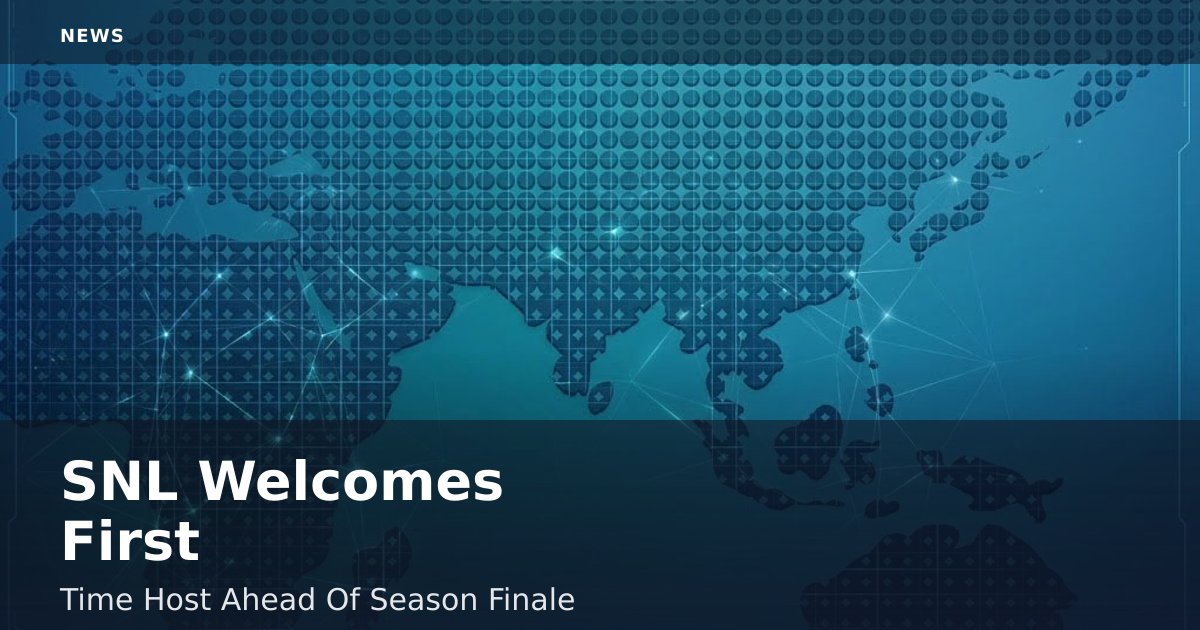 NEWS

SNL Welcomes First

Time Host Ahead Of Season Finale